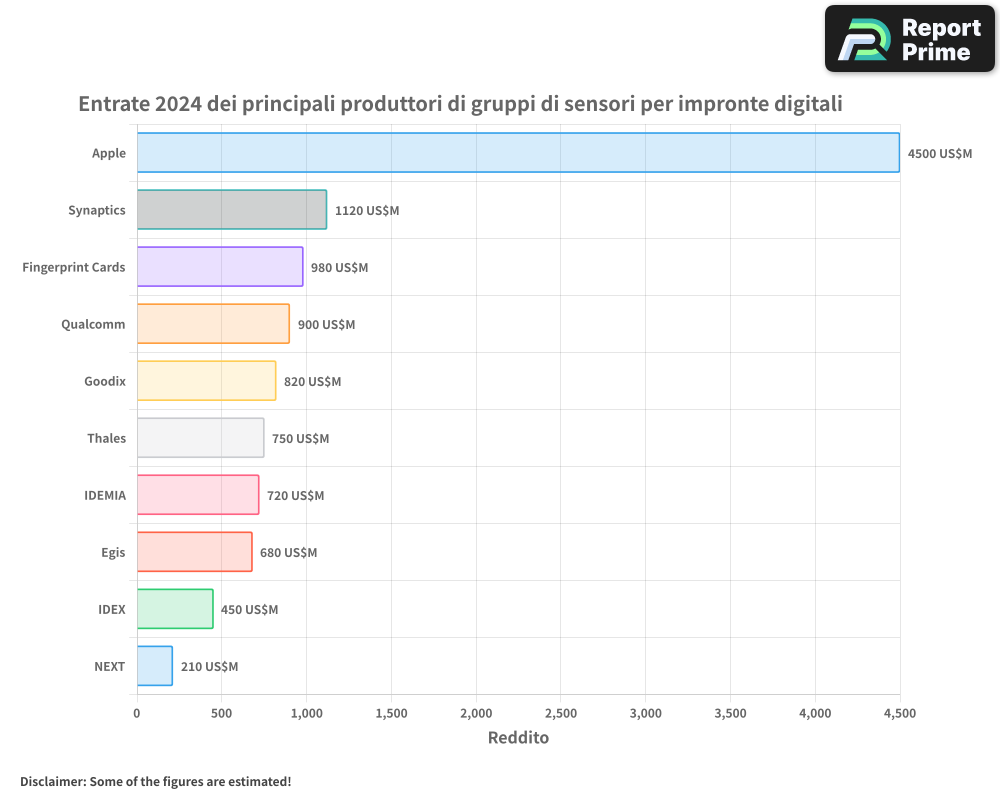 Report Prime

Entrate 2024 dei principali produttori di gruppi di sensori per impronte digitali

Apple 4500 US$M
Synaptics 1120 US$M
Fingerprint Cards 980 US$M
Qualcomm 900 US$M
Goodix 820 US$M
Thales 750 US$M
IDEMIA 720 US$M
Egis 680 US$M
IDEX 450 US$M
NEXT 210 US$M

0 500 1,000 1,500 2,000 2,500 3,000 3,500 4,000 4,500

Reddito

Disclaimer: Some of the figures are estimated!